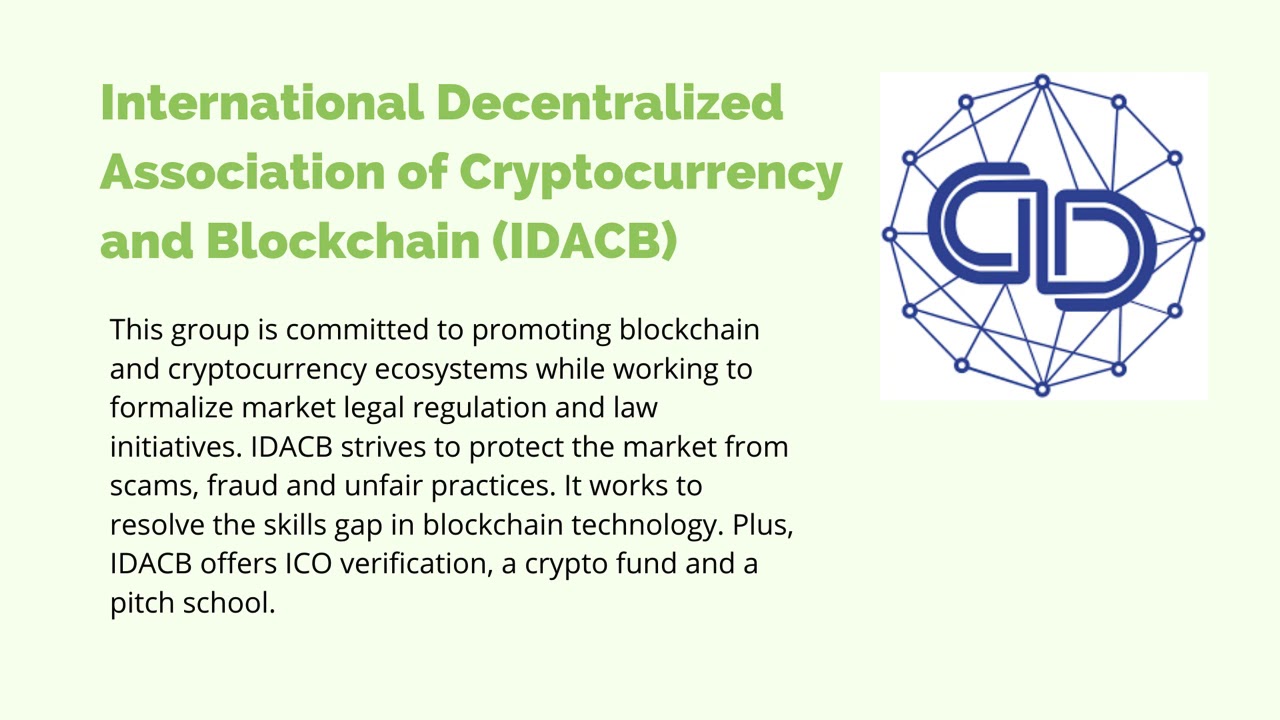 International Decentralized Association of Cryptocurrency and Blockchain (IDACB)

This group is committed to promoting blockchain and cryptocurrency ecosystems while working to formalize market legal regulation and law initiatives. IDACB strives to protect the market from scams, fraud and unfair practices. It works to resolve the skills gap in blockchain technology. Plus, IDACB offers ICO verification, a crypto fund and a pitch school.